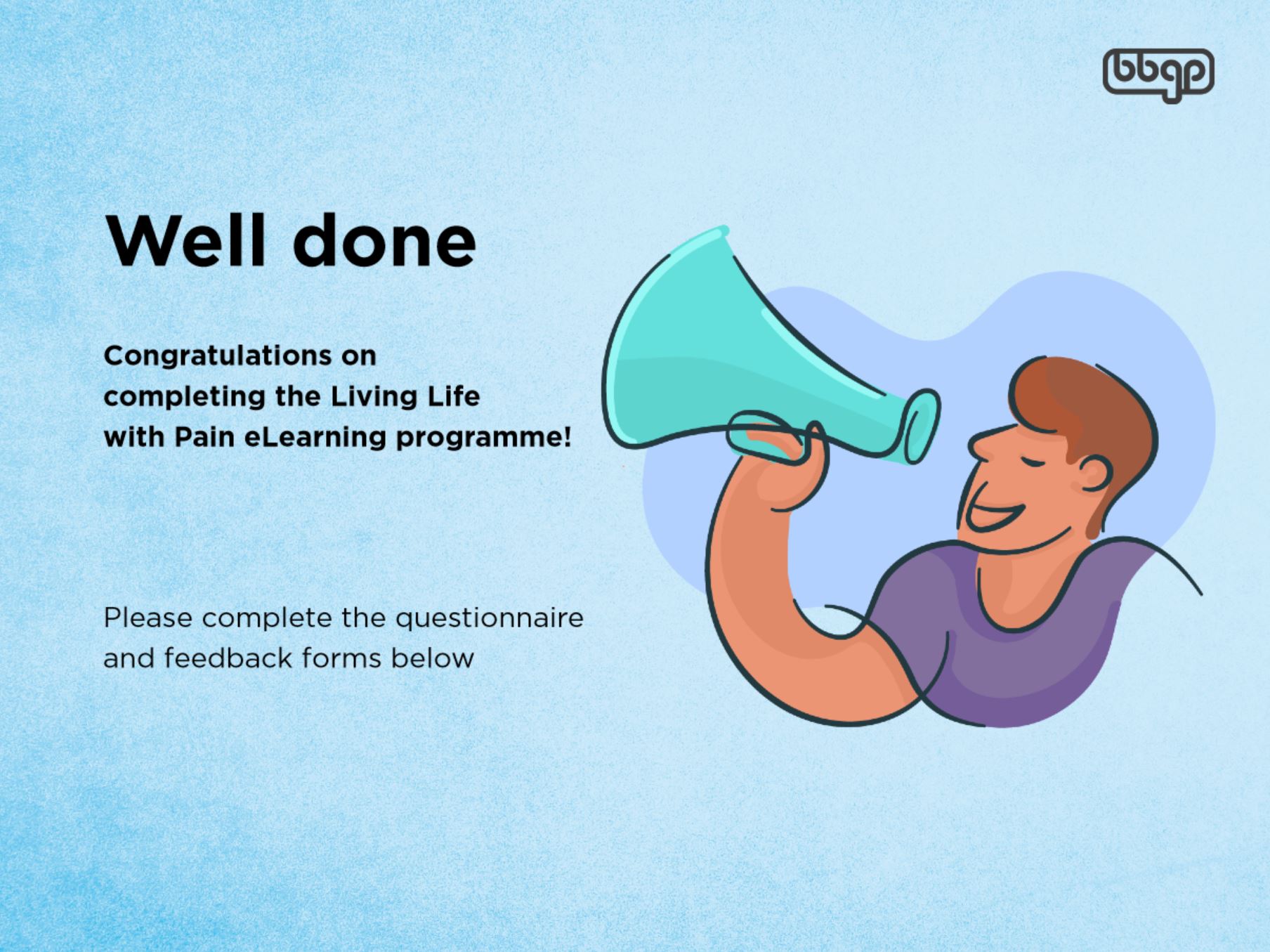 bbgp

Well done

Congratulations on completing the Living Life with Pain eLearning programme!

Please complete the questionnaire and feedback forms below